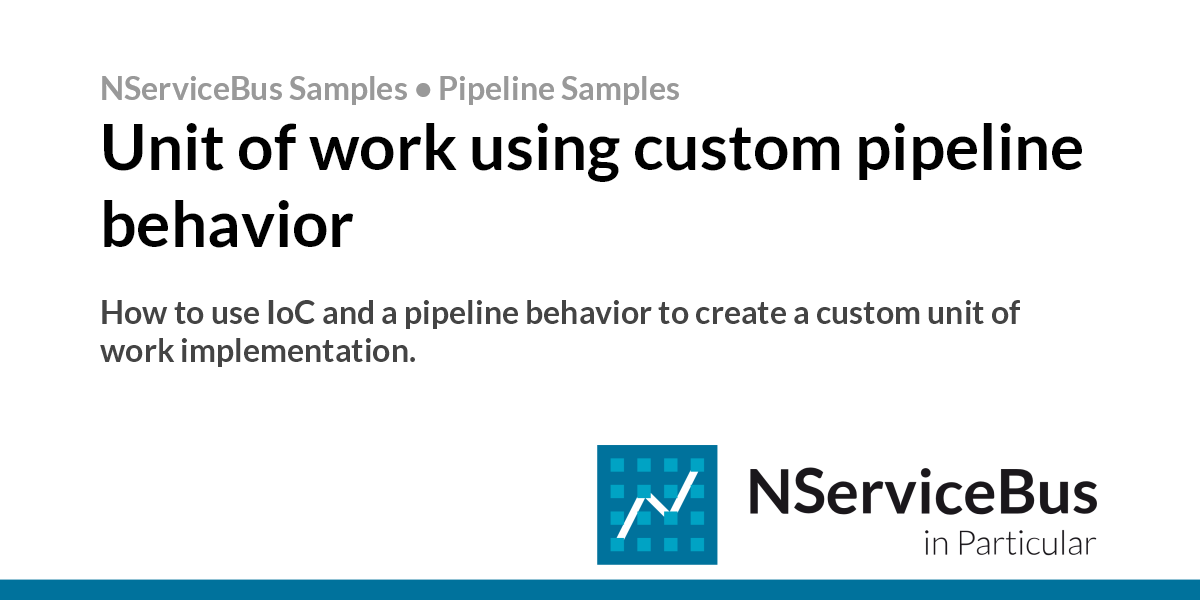 NServiceBus Samples • Pipeline Samples

Unit of work using custom pipeline behavior

How to use IoC and a pipeline behavior to create a custom unit of work implementation.

NServiceBus
in Particular